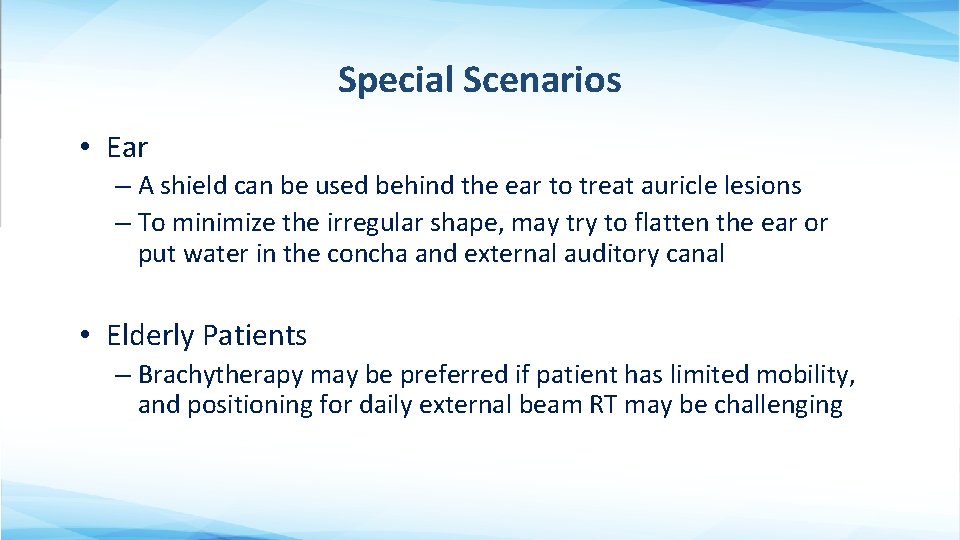 Special Scenarios

• Ear
– A shield can be used behind the ear to treat auricle lesions
– To minimize the irregular shape, may try to flatten the ear or put water in the concha and external auditory canal

• Elderly Patients
– Brachytherapy may be preferred if patient has limited mobility, and positioning for daily external beam RT may be challenging